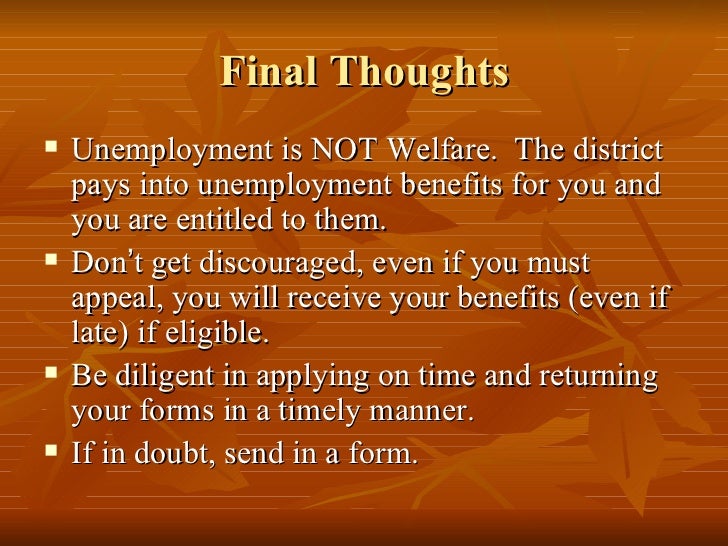 Final Thoughts

▪ Unemployment is NOT Welfare. The district pays into unemployment benefits for you and you are entitled to them.

▪ Don’t get discouraged, even if you must appeal, you will receive your benefits (even if late) if eligible.

▪ Be diligent in applying on time and returning your forms in a timely manner.

▪ If in doubt, send in a form.